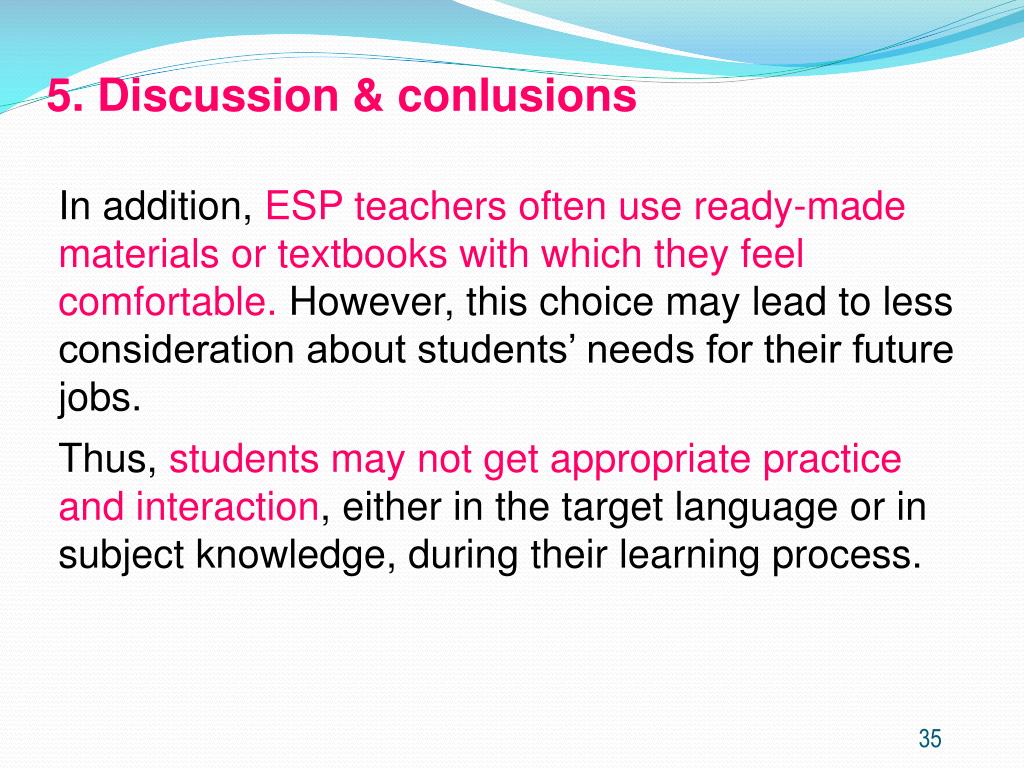 5. Discussion & conlusions

In addition, ESP teachers often use ready-made materials or textbooks with which they feel comfortable. However, this choice may lead to less consideration about students’ needs for their future jobs.

Thus, students may not get appropriate practice and interaction, either in the target language or in subject knowledge, during their learning process.

35